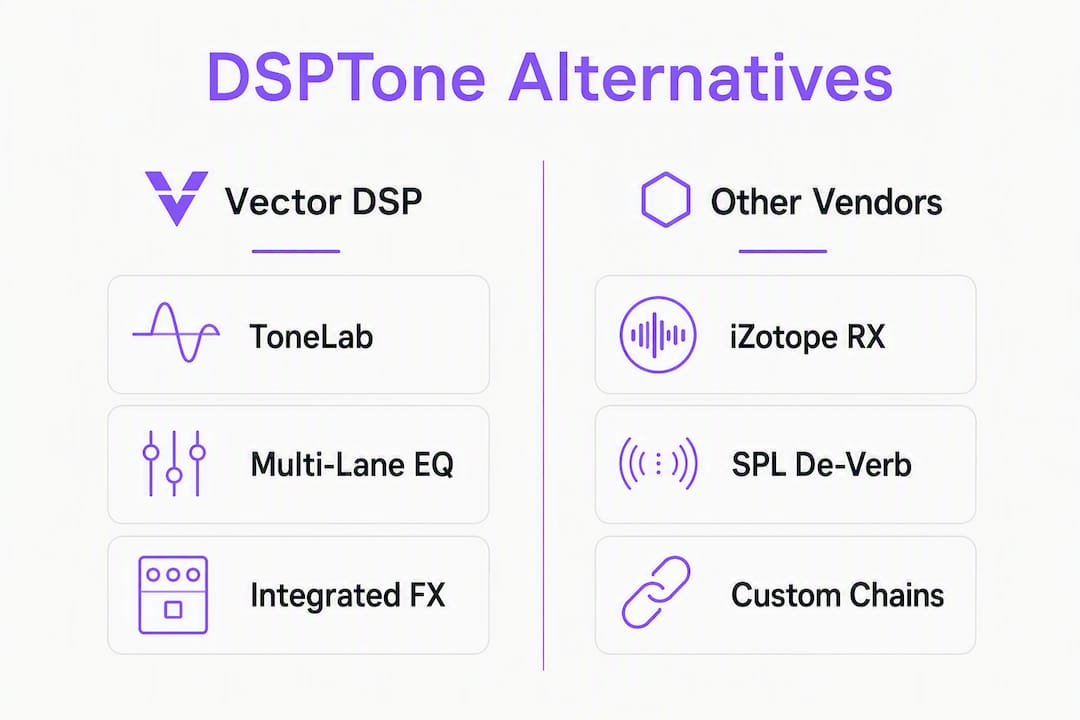 DSPTone Alternatives

Vector DSP

ToneLab

Multi-Lane EQ

Integrated FX

Other Vendors

iZotope RX

SPL De-Verb

Custom Chains